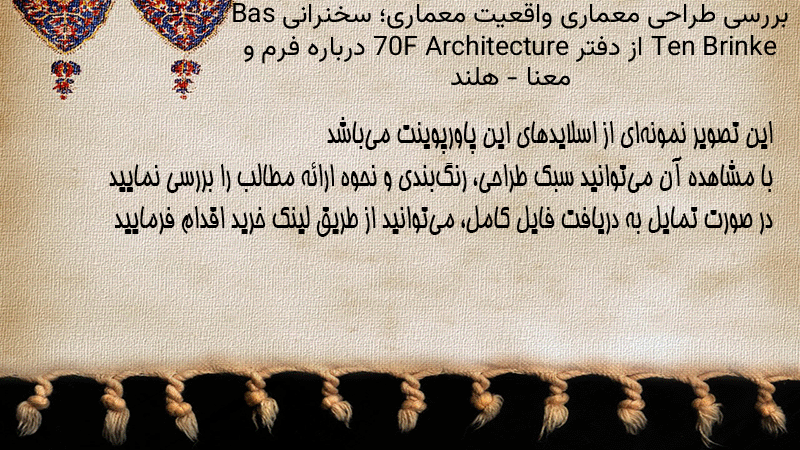 بررسی طراحی معماری واقعیت معماری؛ سخنرانی Bas Ten Brinke از دفتر 70F Architecture درباره فرم و معنا - هلند

این تصویر نمونه‌ای از اسلایدهای این پاورپوینت می‌باشد
با مشاهده آن می‌توانید سبک طراحی، رنگ‌بندی و نحوه ارائه مطالب را بررسی نمایید
در صورت تمایل به دریافت فایل کامل، می‌توانید از طریق لینک خرید اقدام فرمایید